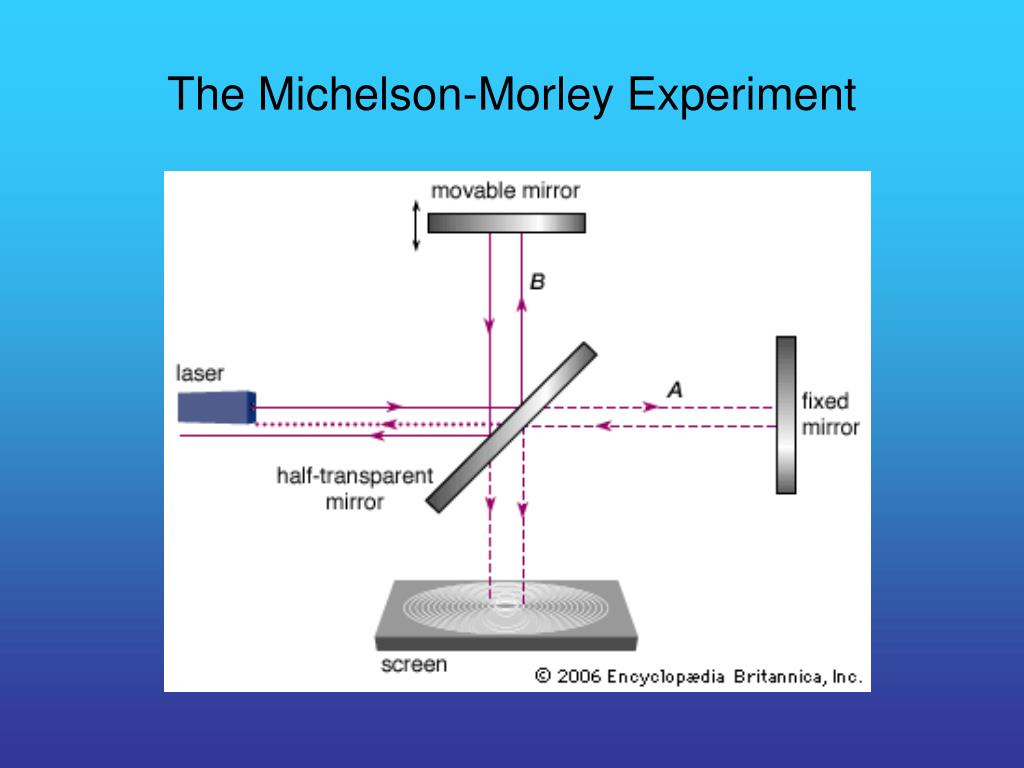 The Michelson-Morley Experiment

movable mirror

B

laser

A

fixed mirror

half-transparent mirror

screen

© 2006 Encyclopædia Britannica, Inc.